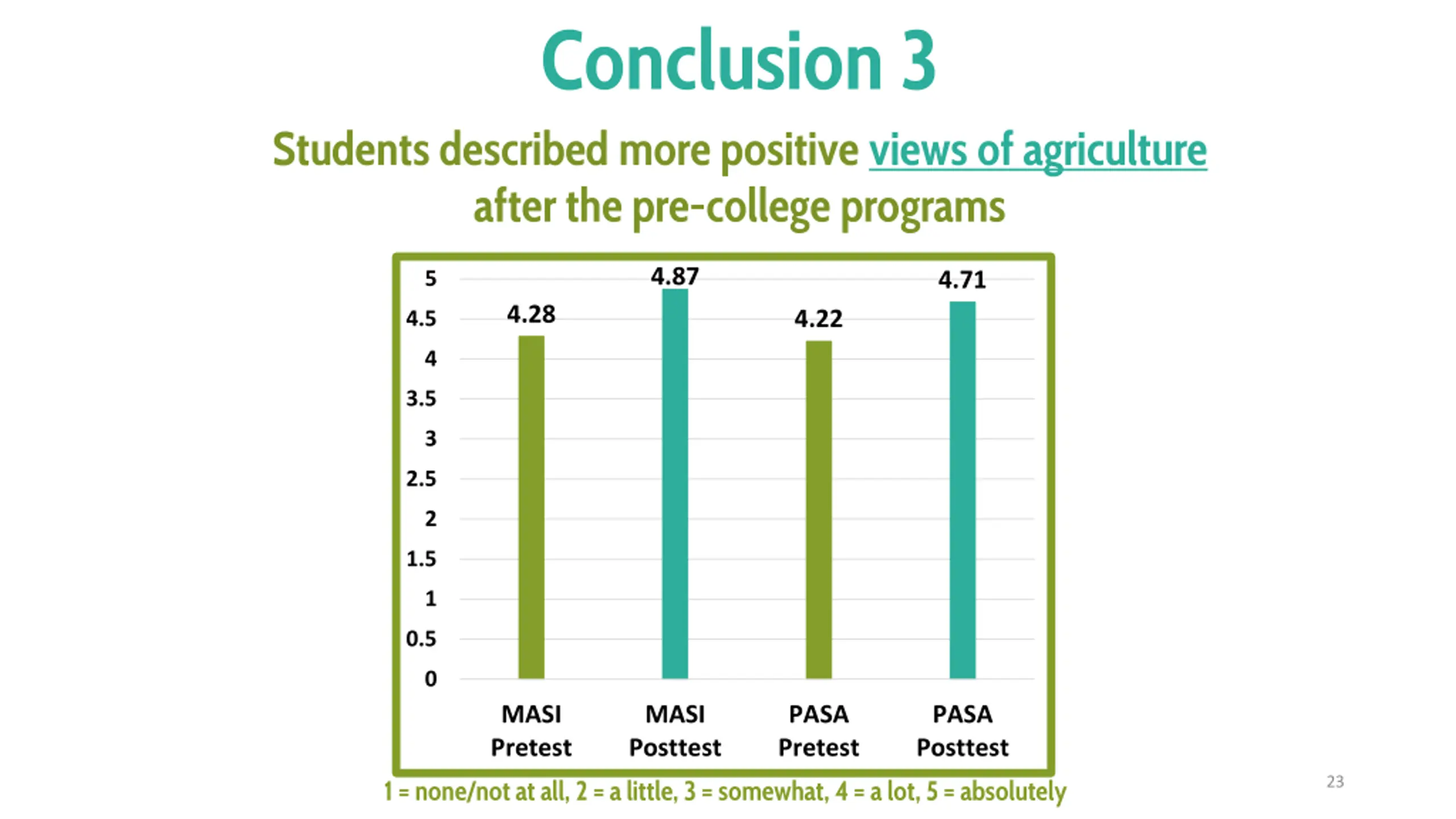 Conclusion 3

Students described more positive views of agriculture after the pre-college programs

5
4.5
4
3.5
3
2.5
2
1.5
1
0.5
0

4.28
4.87
4.22
4.71

MASI Pretest
MASI Posttest
PASA Pretest
PASA Posttest

1 = none/not at all, 2 = a little, 3 = somewhat, 4 = a lot, 5 = absolutely

23